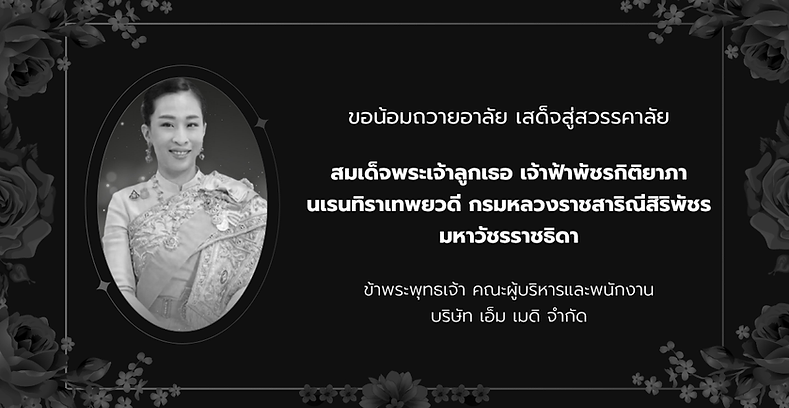 ขอน้อมถวายอาลัย เสด็จสู่สวรรคาลัย

สมเด็จพระเจ้าลูกเธอ เจ้าฟ้าพัชรกิติยาภา นเรนทิราเทพยวดี กรมหลวงราชสาริณีสิริพัชร มหาวัชรราชธิดา

ข้าพระพุทธเจ้า คณะผู้บริหารและพนักงาน บริษัท เอ็ม เมดิ จำกัด